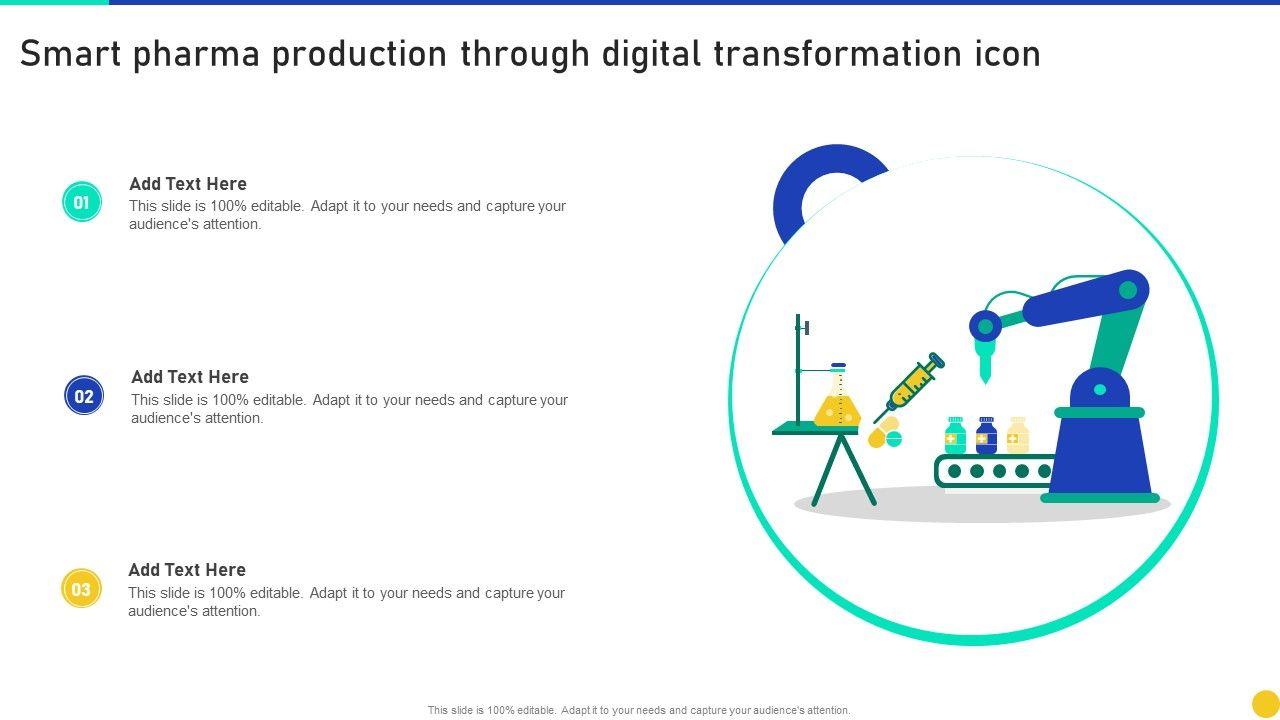 Smart pharma production through digital transformation icon

01
Add Text Here
This slide is 100% editable. Adapt it to your needs and capture your audience's attention.

02
Add Text Here
This slide is 100% editable. Adapt it to your needs and capture your audience's attention.

03
Add Text Here
This slide is 100% editable. Adapt it to your needs and capture your audience's attention.

This slide is 100% editable. Adapt it to your needs and capture your audience's attention.